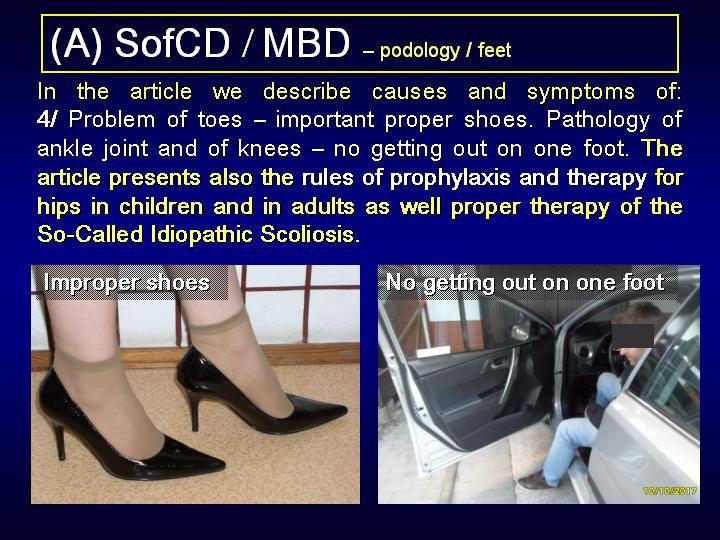 (A) SofCD / MBD – podology / feet

In the article we describe causes and symptoms of: 4/ Problem of toes – important proper shoes. Pathology of ankle joint and of knees – no getting out on one foot. The article presents also the rules of prophylaxis and therapy for hips in children and in adults as well proper therapy of the So-Called Idiopathic Scoliosis.

Improper shoes

No getting out on one foot

10/10/2017